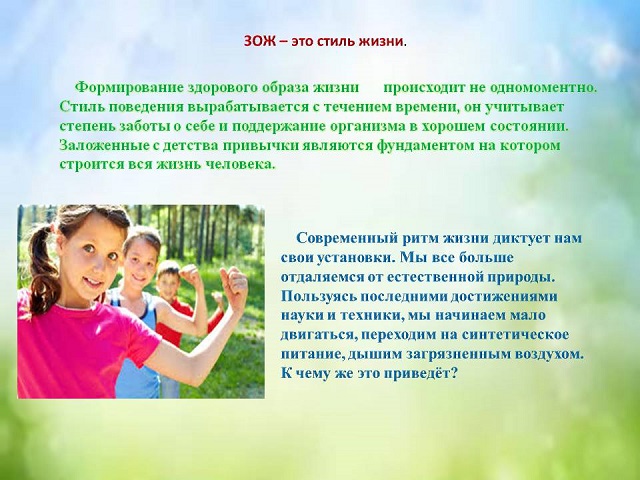 ЗОЖ – это стиль жизни.

Формирование здорового образа жизни происходит не одномоментно. Стиль поведения вырабатывается с течением времени, он учитывает степень заботы о себе и поддержание организма в хорошем состоянии. Заложенные с детства привычки являются фундаментом на котором строится вся жизнь человека.

Современный ритм жизни диктует нам свои установки. Мы все больше отдаляемся от естественной природы. Пользуясь последними достижениями науки и техники, мы начинаем мало двигаться, переходим на синтетическое питание, дышим загрязненным воздухом. К чему же это приведёт?